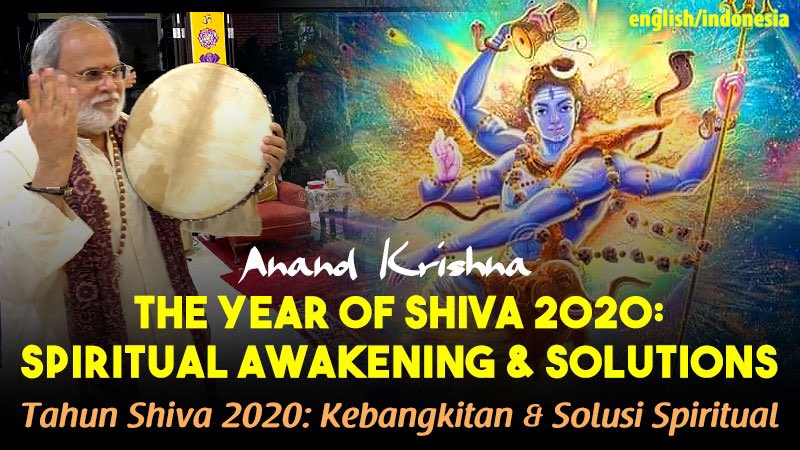 english/indonesia

Anand Krishna

THE YEAR OF SHIVA 2020: SPIRITUAL AWAKENING & SOLUTIONS

Tahun Shiva 2020: Kebangkitan & Solusi Spiritual